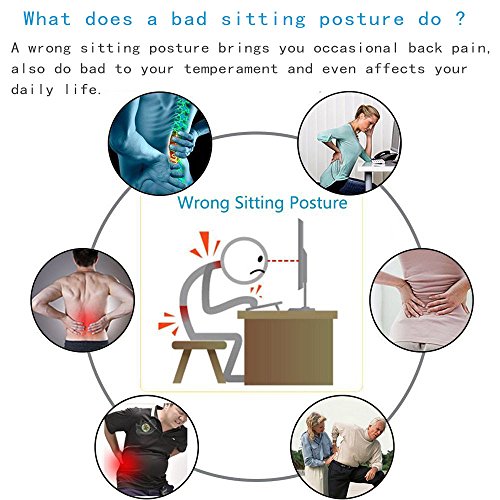 What does a bad sitting posture do ?

A wrong sitting posture brings you occasional back pain, also do bad to your temperament and even affects your daily life.

Wrong Sitting Posture